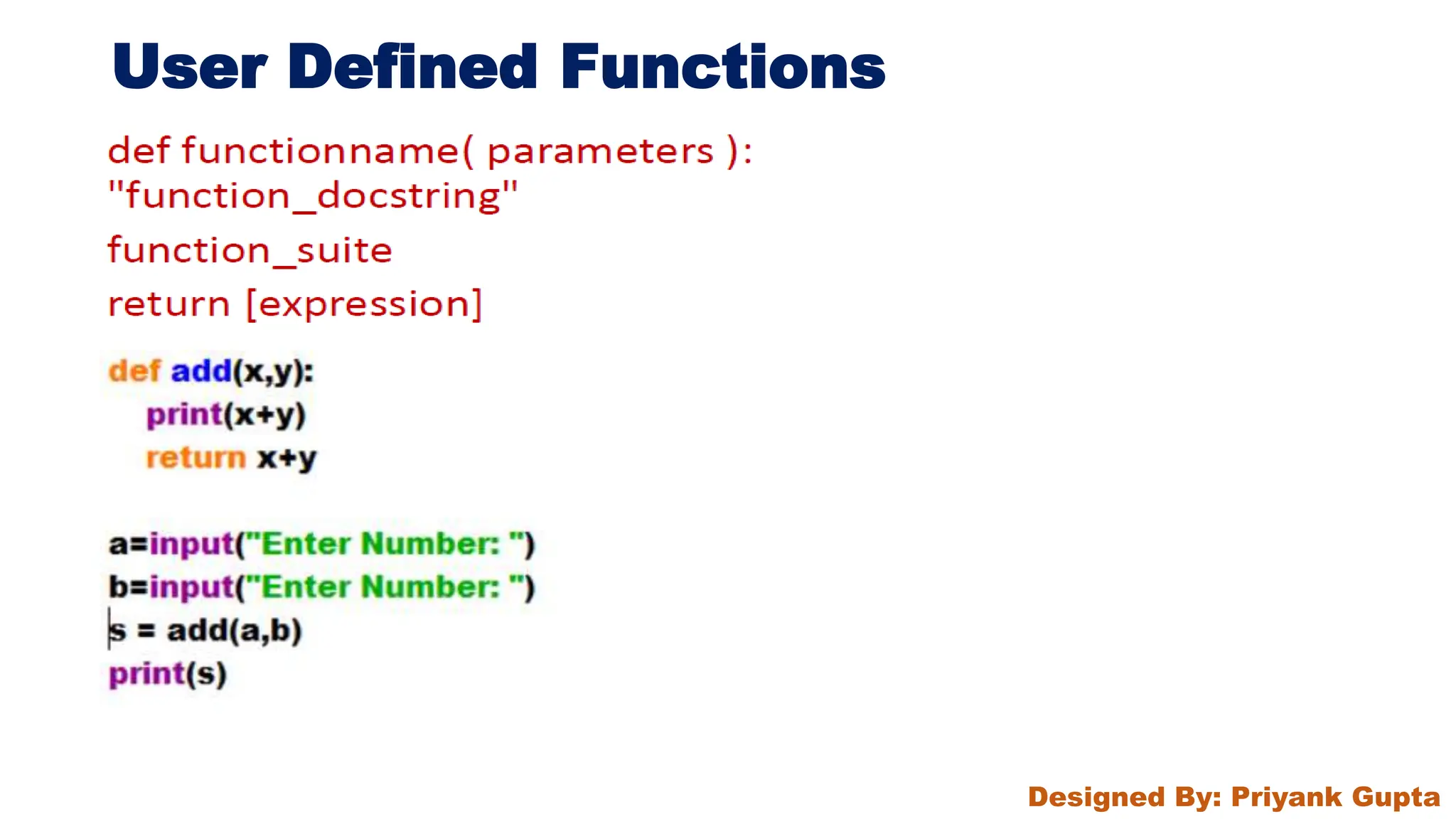 User Defined Functions

def functionname( parameters ):
"function_docstring"

function_suite

return [expression]

def add(x,y):
    print(x+y)
    return x+y

a=input("Enter Number: ")
b=input("Enter Number: ")
s = add(a,b)
print(s)

Designed By: Priyank Gupta